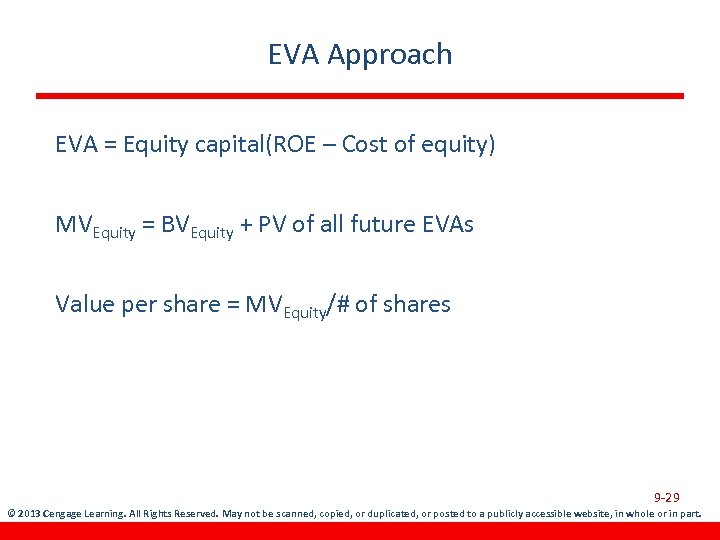 EVA Approach

EVA = Equity capital(ROE – Cost of equity)

$MV_{Equity} = BV_{Equity}$ + PV of all future EVAs

Value per share = $MV_{Equity}$/# of shares

9-29

© 2013 Cengage Learning. All Rights Reserved. May not be scanned, copied, or duplicated, or posted to a publicly accessible website, in whole or in part.